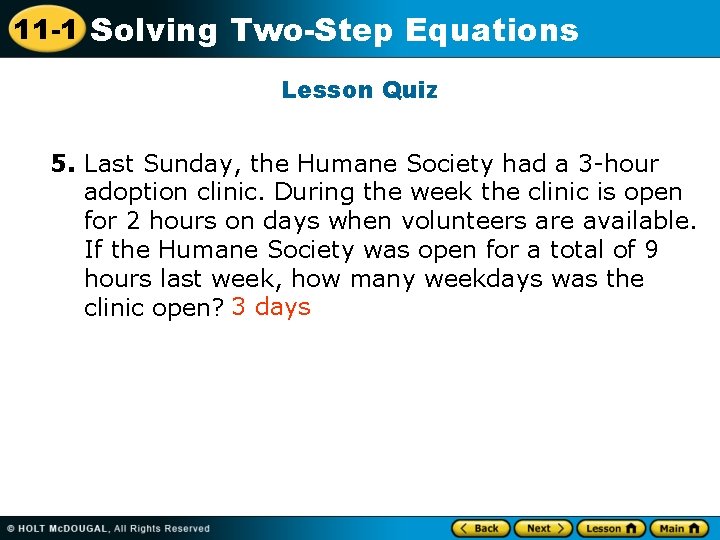 11-1 Solving Two-Step Equations

Lesson Quiz

5. Last Sunday, the Humane Society had a 3-hour adoption clinic. During the week the clinic is open for 2 hours on days when volunteers are available. If the Humane Society was open for a total of 9 hours last week, how many weekdays was the clinic open? 3 days

© HOLT McDOUGAL, All Rights Reserved

Back Next Lesson Main